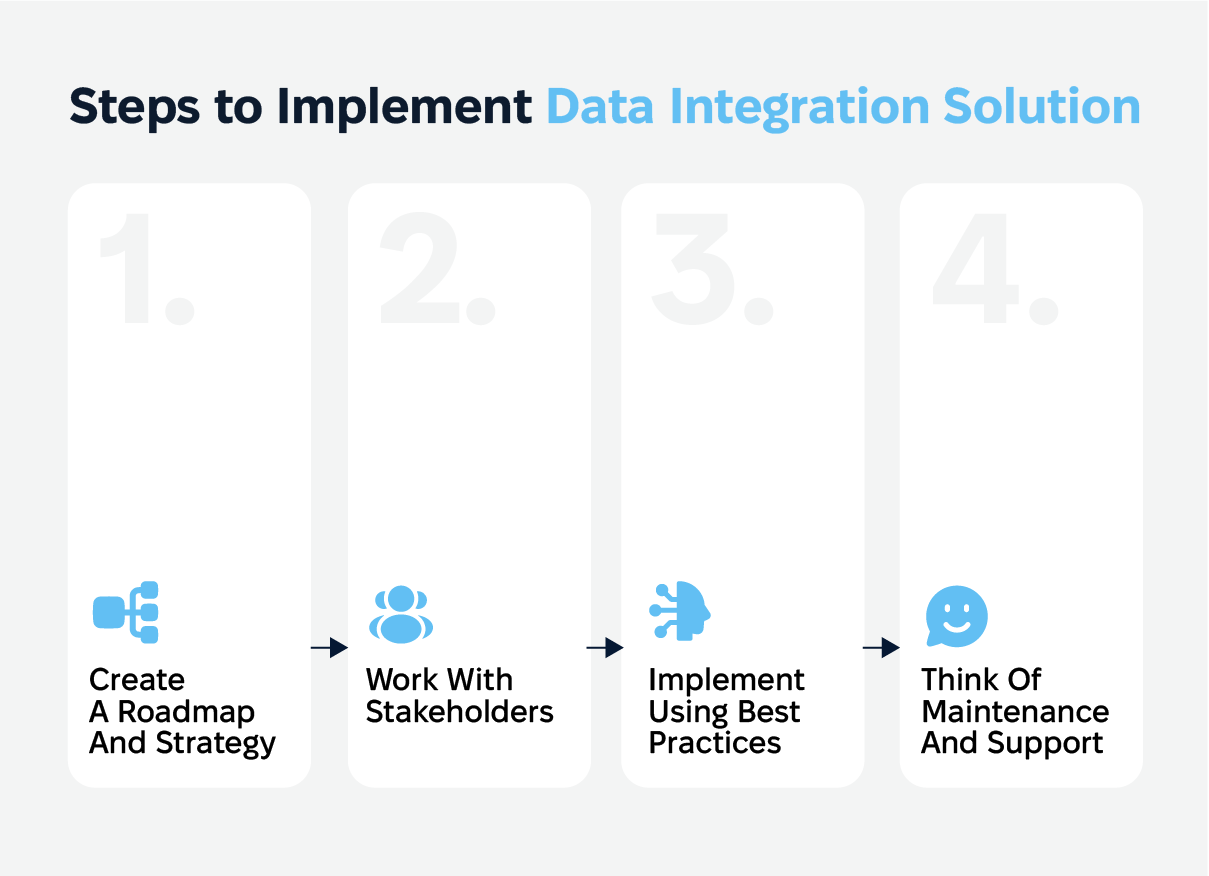 Steps to Implement Data Integration Solution

1.

Create A Roadmap And Strategy

2.

Work With Stakeholders

3.

Implement Using Best Practices

4.

Think Of Maintenance And Support